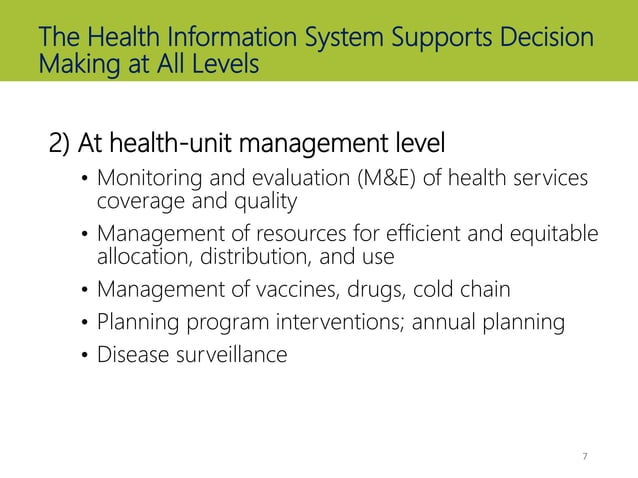 The Health Information System Supports Decision Making at All Levels

2) At health-unit management level

• Monitoring and evaluation (M&E) of health services coverage and quality
• Management of resources for efficient and equitable allocation, distribution, and use
• Management of vaccines, drugs, cold chain
• Planning program interventions; annual planning
• Disease surveillance

7